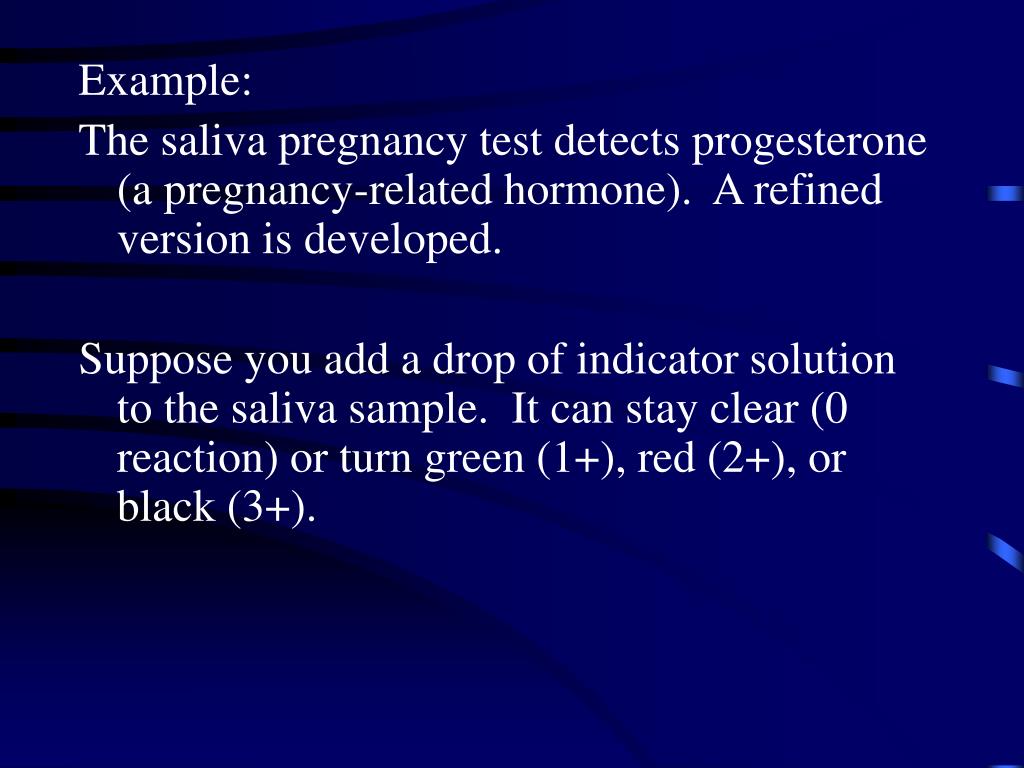 Example:

The saliva pregnancy test detects progesterone (a pregnancy-related hormone). A refined version is developed.

Suppose you add a drop of indicator solution to the saliva sample. It can stay clear (0 reaction) or turn green (1+), red (2+), or black (3+).